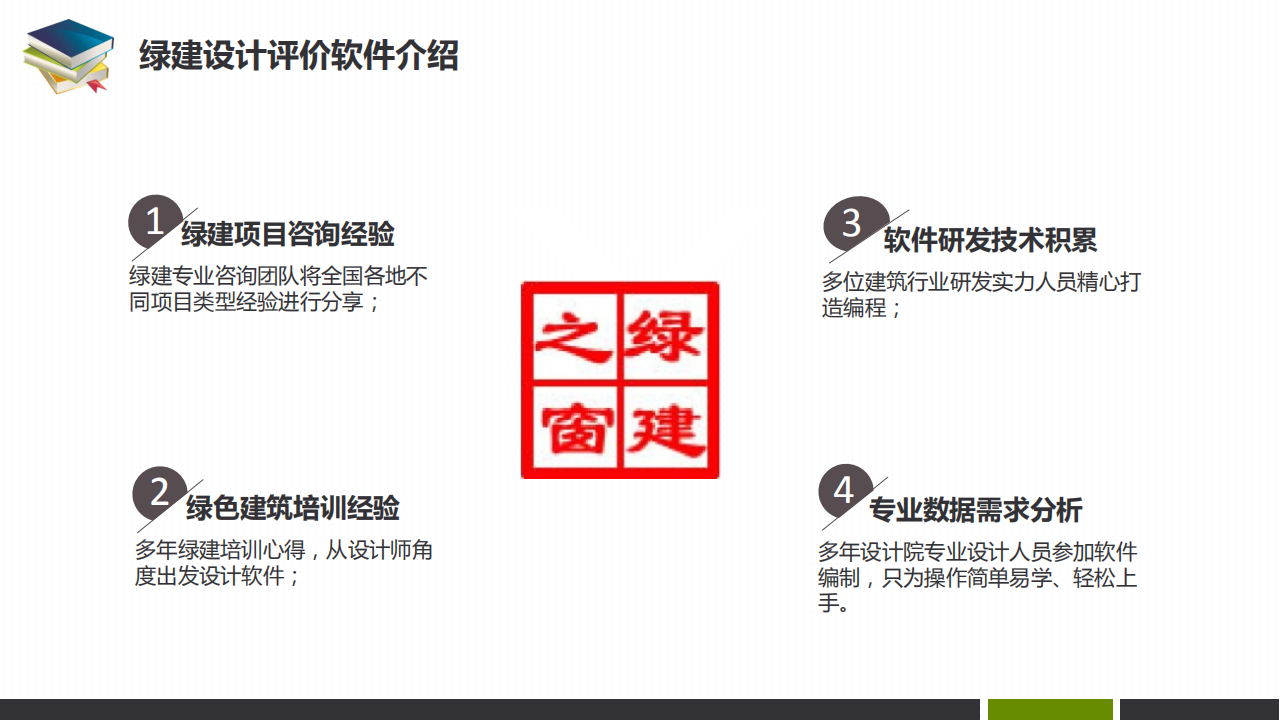 绿建设计评价软件介绍

1 绿建项目咨询经验

绿建专业咨询团队将全国各地不同项目类型经验进行分享；

2 绿色建筑培训经验

多年绿建培训心得，从设计师角度出发设计软件；

之 绿
窗 建

3 软件研发技术积累

多位建筑行业研发实力人员精心打造编程；

4 专业数据需求分析

多年设计院专业设计人员参加软件编制，只为操作简单易学、轻松上手。